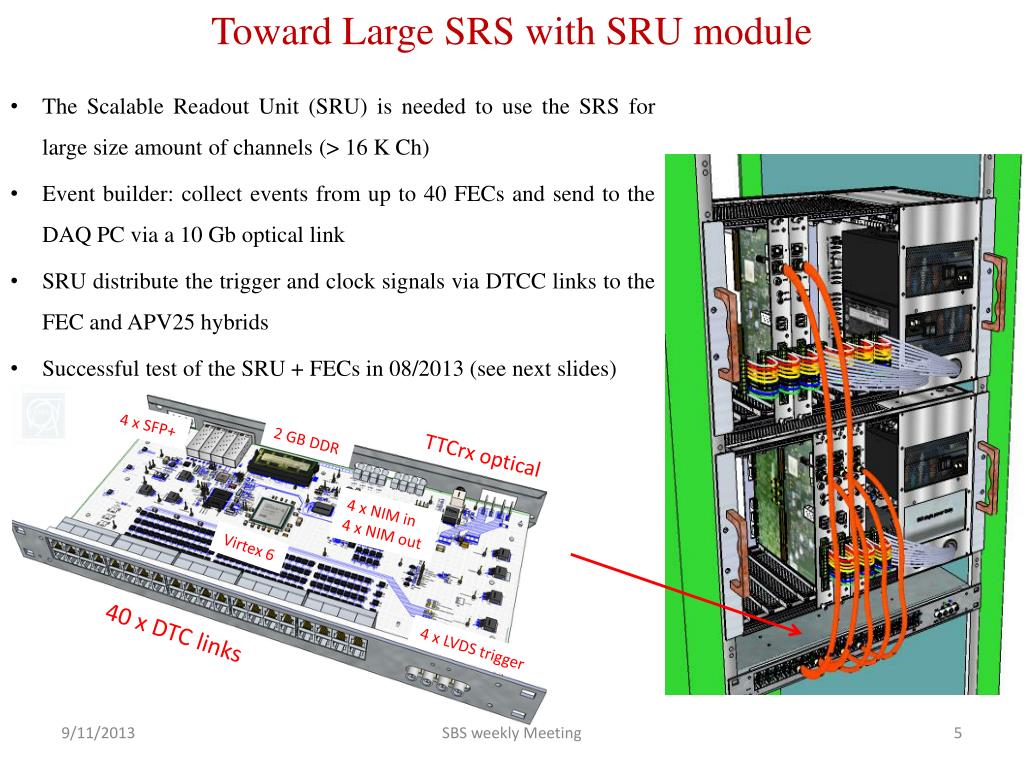 Toward Large SRS with SRU module

• The Scalable Readout Unit (SRU) is needed to use the SRS for large size amount of channels (> 16 K Ch)

• Event builder: collect events from up to 40 FECs and send to the DAQ PC via a 10 Gb optical link

• SRU distribute the trigger and clock signals via DTCC links to the FEC and APV25 hybrids

• Successful test of the SRU + FECs in 08/2013 (see next slides)

4 x SFP+

2 GB DDR

TTCrx optical

4 x NIM in
4 x NIM out

Virtex 6

40 x DTC links

4 x LVDS trigger

9/11/2013

SBS weekly Meeting

5